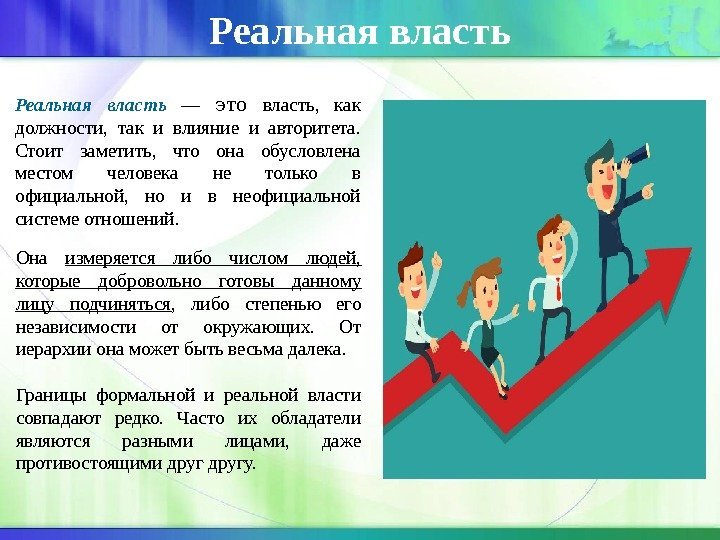 Реальная власть

Реальная власть — это власть, как должности, так и влияние и авторитета. Стоит заметить, что она обусловлена местом человека не только в официальной, но и в неофициальной системе отношений.

Она измеряется либо числом людей, которые добровольно готовы данному лицу подчиняться, либо степенью его независимости от окружающих. От иерархии она может быть весьма далека.

Границы формальной и реальной власти совпадают редко. Часто их обладатели являются разными лицами, даже противостоящими друг другу.